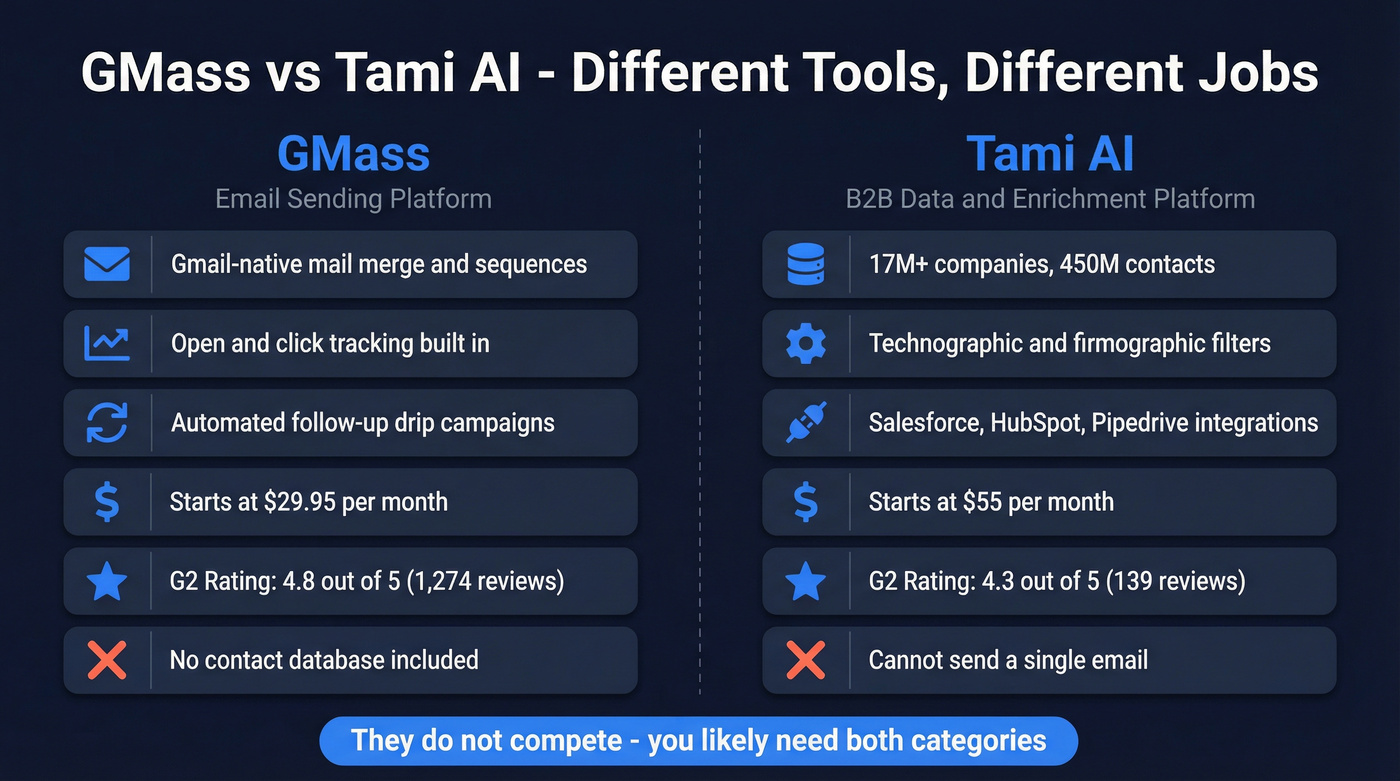 GMass vs Tami AI - Different Tools, Different Jobs

GMass
Email Sending Platform

Gmail-native mail merge and sequences

Open and click tracking built in

Automated follow-up drip campaigns

Starts at $29.95 per month

G2 Rating: 4.8 out of 5 (1,274 reviews)

No contact database included

Tami AI
B2B Data and Enrichment Platform

17M+ companies, 450M contacts

Technographic and firmographic filters

Salesforce, HubSpot, Pipedrive integrations

Starts at $55 per month

G2 Rating: 4.3 out of 5 (139 reviews)

Cannot send a single email

They do not compete - you likely need both categories